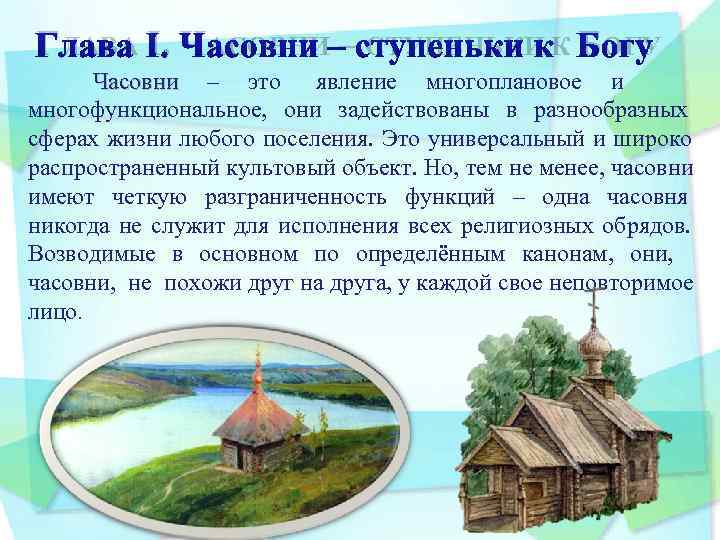 Глава I. Часовни – ступеньки к Богу

Часовни – это явление многоплановое и многофункциональное, они задействованы в разнообразных сферах жизни любого поселения. Это универсальный и широко распространенный культовый объект. Но, тем не менее, часовни имеют четкую разграниченность функций – одна часовня никогда не служит для исполнения всех религиозных обрядов. Возводимые в основном по определённым канонам, они, часовни, не похожи друг на друга, у каждой свое неповторимое лицо.